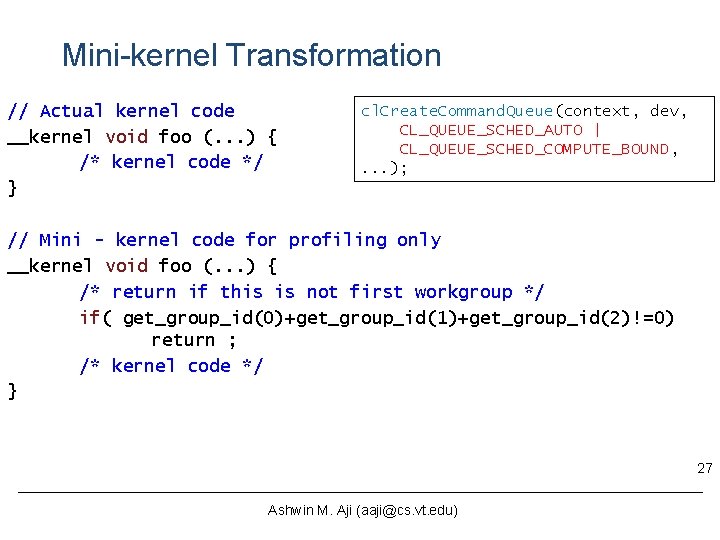 Mini-kernel Transformation

// Actual kernel code
__kernel void foo (...) {
    /* kernel code */
}

clCreateCommandQueue(context, dev,
    CL_QUEUE_SCHED_AUTO |
    CL_QUEUE_SCHED_COMPUTE_BOUND,
...);

// Mini - kernel code for profiling only
__kernel void foo (...) {
    /* return if this is not first workgroup */
    if( get_group_id(0)+get_group_id(1)+get_group_id(2)!=0)
        return ;
    /* kernel code */
}

27

Ashwin M. Aji (aaji@cs.vt.edu)